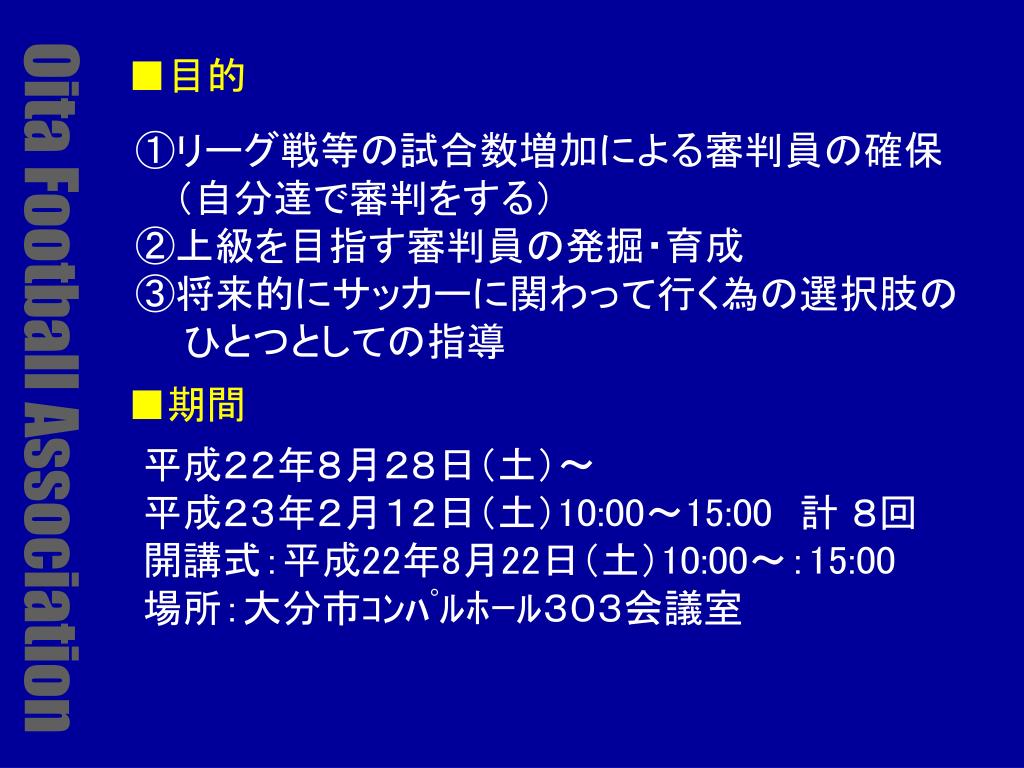 Oita Football Association

■目的

①リーグ戦等の試合数増加による審判員の確保
（自分達で審判をする）
②上級を目指す審判員の発掘・育成
③将来的にサッカーに関わって行く為の選択肢のひとつとしての指導

■期間

平成２２年８月２８日（土）～
平成２３年２月１２日（土）10:00～15:00　計 ８回
開講式：平成22年8月22日（土）10:00～：15:00
場所：大分市ｺﾝﾊﾟﾙﾎｰﾙ３０３会議室